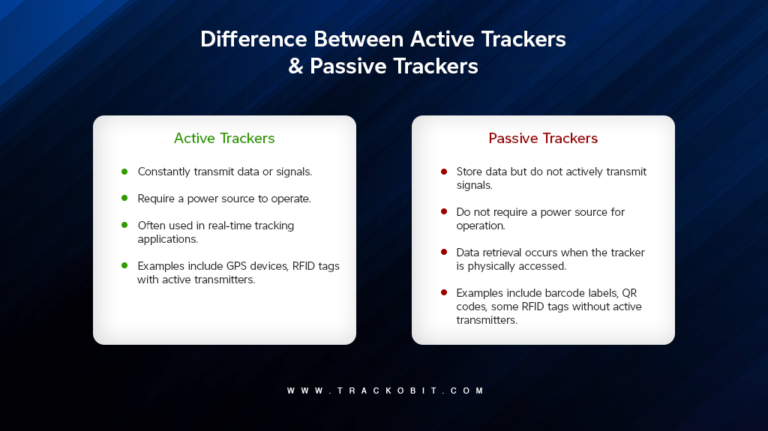 Difference Between Active Trackers & Passive Trackers

Active Trackers

- Constantly transmit data or signals.
- Require a power source to operate.
- Often used in real-time tracking applications.
- Examples include GPS devices, RFID tags with active transmitters.

Passive Trackers

- Store data but do not actively transmit signals.
- Do not require a power source for operation.
- Data retrieval occurs when the tracker is physically accessed.
- Examples include barcode labels, QR codes, some RFID tags without active transmitters.

WWW.TRACKOBIT.COM